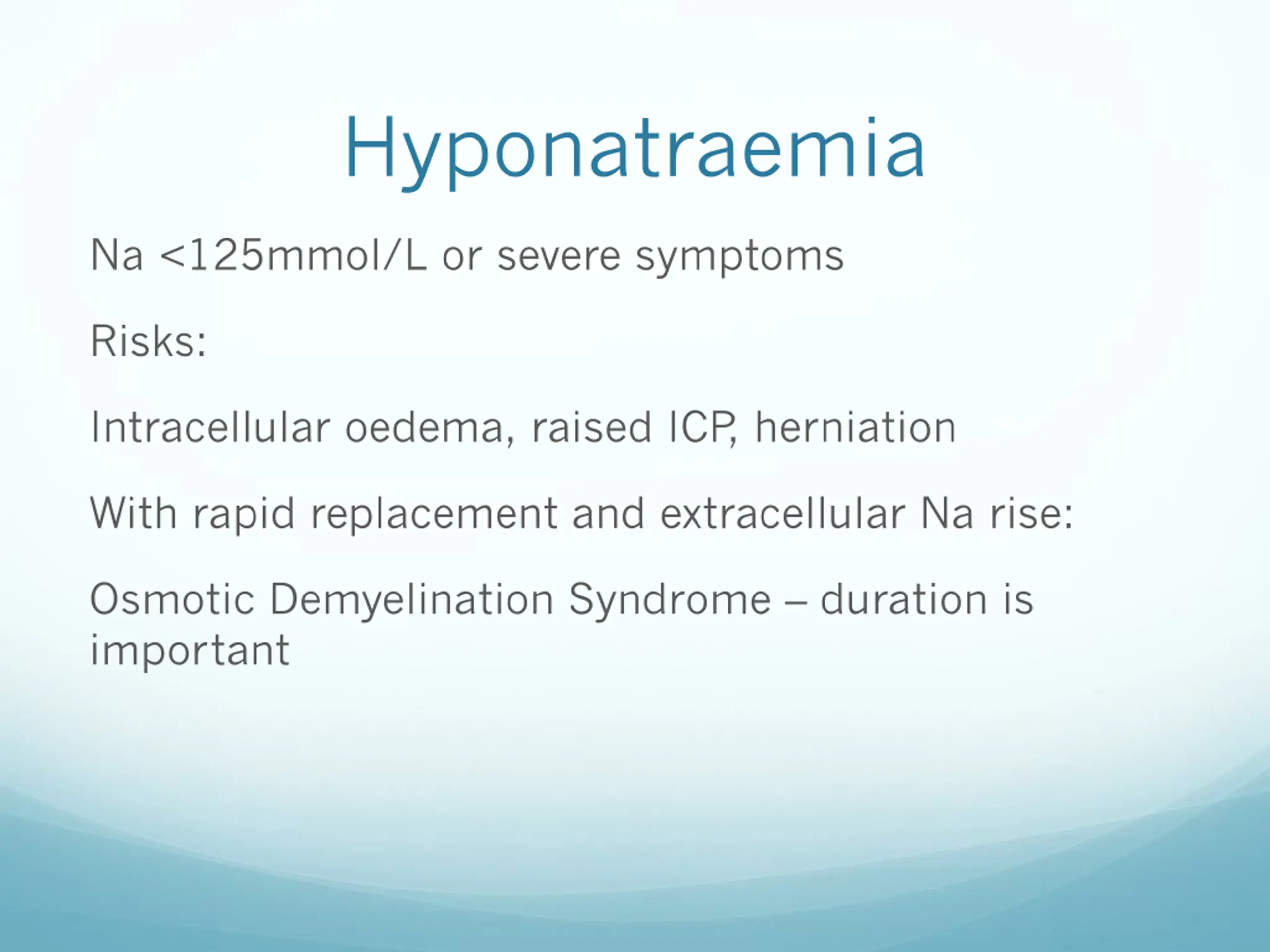 Hyponatraemia

Na <125mmol/L or severe symptoms

Risks:

Intracellular oedema, raised ICP, herniation

With rapid replacement and extracellular Na rise:

Osmotic Demyelination Syndrome – duration is important